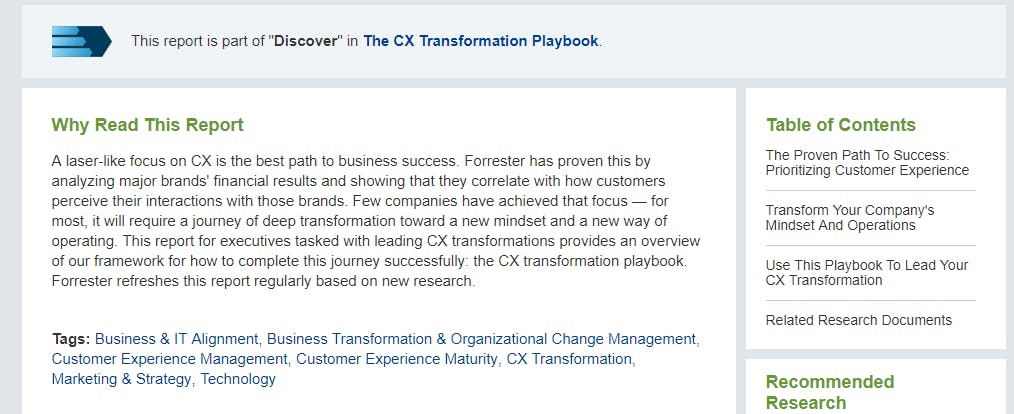 This report is part of "Discover" in The CX Transformation Playbook.

Why Read This Report

A laser-like focus on CX is the best path to business success. Forrester has proven this by analyzing major brands' financial results and showing that they correlate with how customers perceive their interactions with those brands. Few companies have achieved that focus — for most, it will require a journey of deep transformation toward a new mindset and a new way of operating. This report for executives tasked with leading CX transformations provides an overview of our framework for how to complete this journey successfully: the CX transformation playbook. Forrester refreshes this report regularly based on new research.

Tags: Business & IT Alignment, Business Transformation & Organizational Change Management, Customer Experience Management, Customer Experience Maturity, CX Transformation, Marketing & Strategy, Technology

Table of Contents

The Proven Path To Success: Prioritizing Customer Experience

Transform Your Company's Mindset And Operations

Use This Playbook To Lead Your CX Transformation

Related Research Documents

Recommended Research